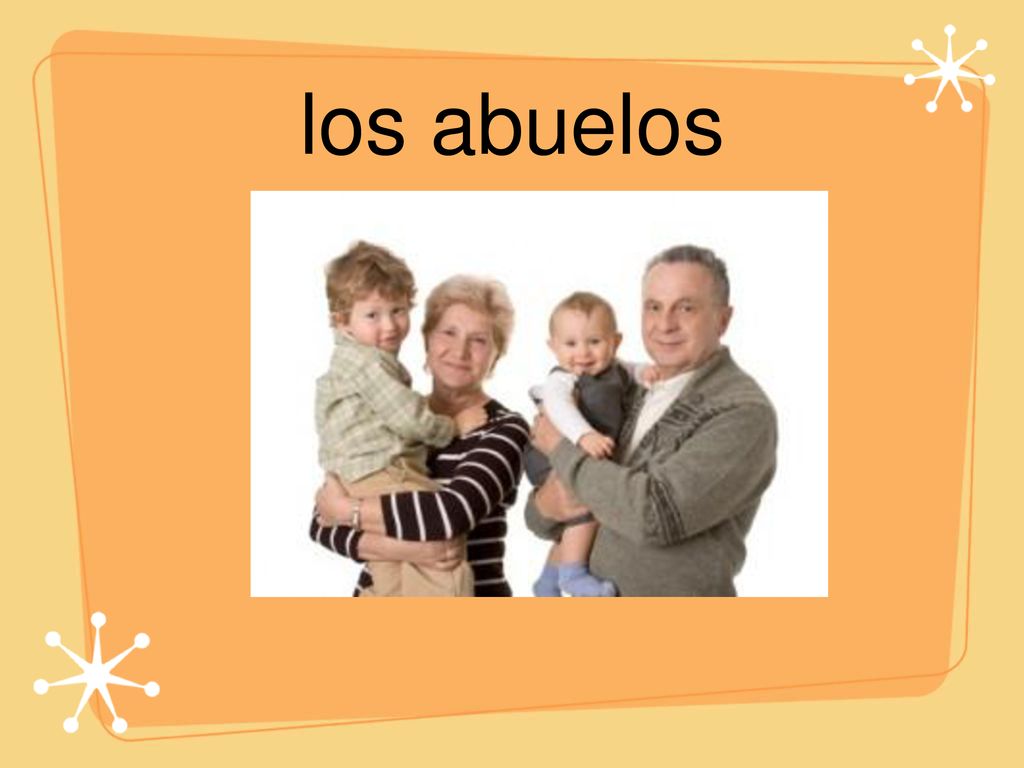 los abuelos